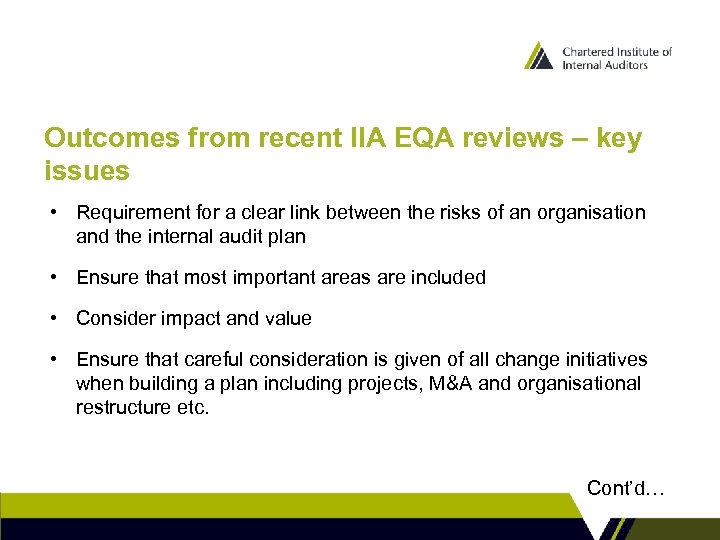 Chartered Institute of Internal Auditors

Outcomes from recent IIA EQA reviews – key issues

• Requirement for a clear link between the risks of an organisation and the internal audit plan

• Ensure that most important areas are included

• Consider impact and value

• Ensure that careful consideration is given of all change initiatives when building a plan including projects, M&A and organisational restructure etc.

Cont'd…